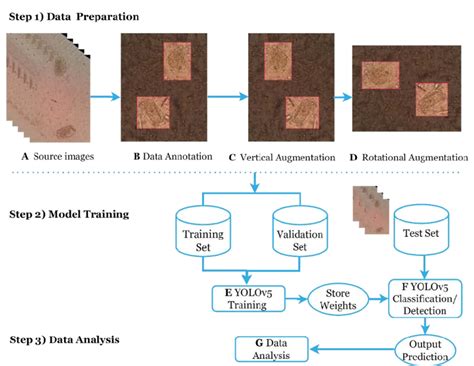 Step 1) Data Preparation

A Source images

B Data Annotation

C Vertical Augmentation

D Rotational Augmentation

Step 2) Model Training

Training Set

Validation Set

Test Set

E YOLOv5 Training

Store Weights

F YOLOv5 Classification/ Detection

Step 3) Data Analysis

G Data Analysis

Output Prediction